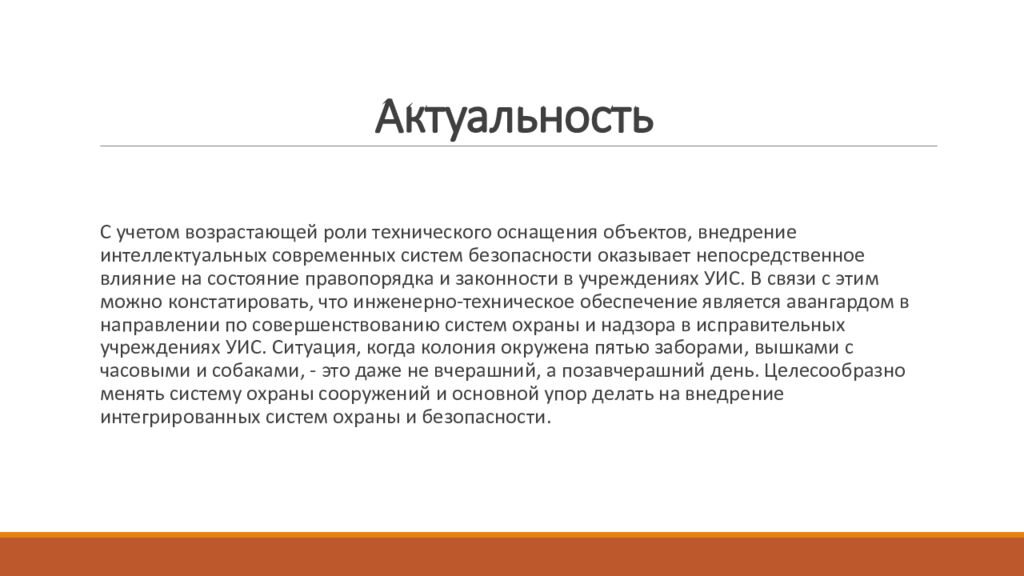 Актуальность

С учетом возрастающей роли технического оснащения объектов, внедрение интеллектуальных современных систем безопасности оказывает непосредственное влияние на состояние правопорядка и законности в учреждениях УИС. В связи с этим можно констатировать, что инженерно-техническое обеспечение является авангардом в направлении по совершенствованию систем охраны и надзора в исправительных учреждениях УИС. Ситуация, когда колония окружена пятью заборами, вышками с часовыми и собаками, - это даже не вчерашний, а позавчерашний день. Целесообразно менять систему охраны сооружений и основной упор делать на внедрение интегрированных систем охраны и безопасности.